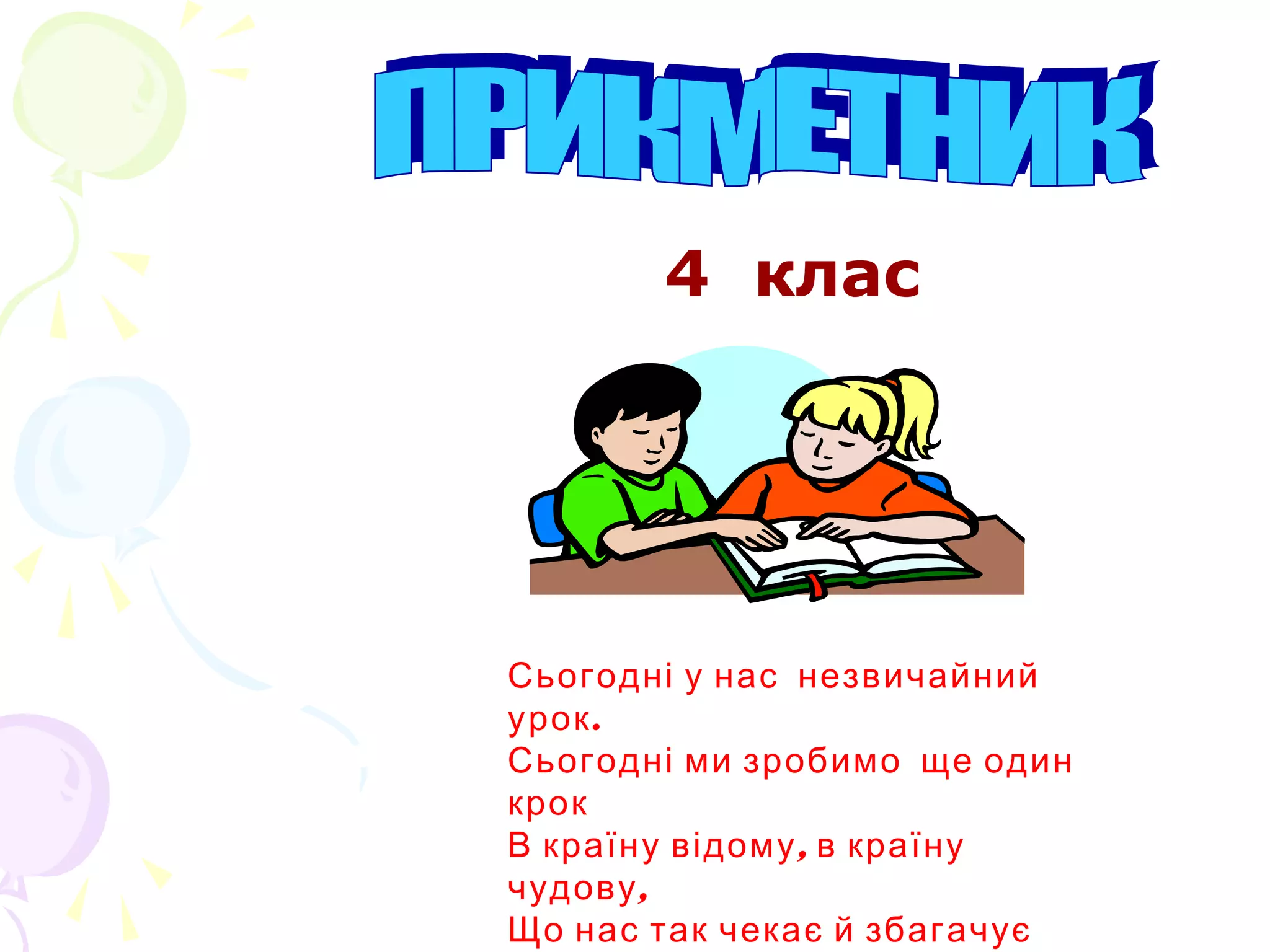 ПРИКМЕТНИК

4 клас

Сьогодні у нас незвичайний урок.
Сьогодні ми зробимо ще один крок
В країну відому, в країну чудову,
Що нас так чекає й збагачує